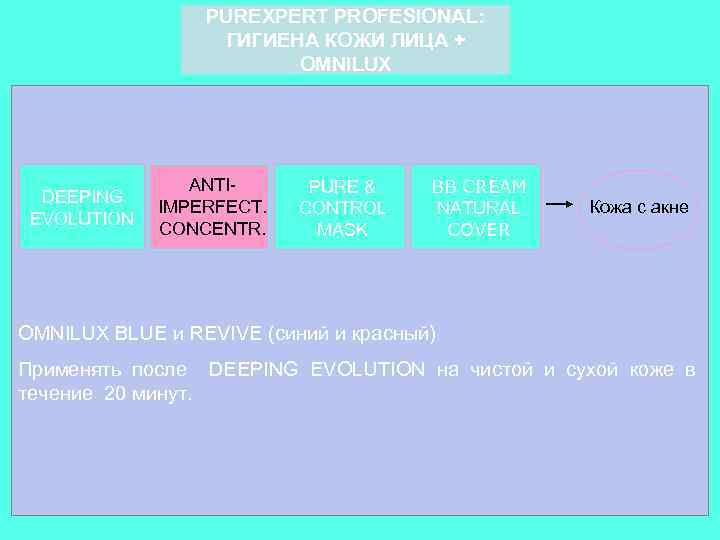 PUREXPERT PROFESIONAL: ГИГИЕНА КОЖИ ЛИЦА + OMNILUX

DEEPING EVOLUTION

ANTI-IMPERFECT. CONCENTR.

PURE & CONTROL MASK

BB CREAM NATURAL COVER

Кожа с акне

OMNILUX BLUE и REVIVE (синий и красный)

Применять после DEEPING EVOLUTION на чистой и сухой коже в течение 20 минут.